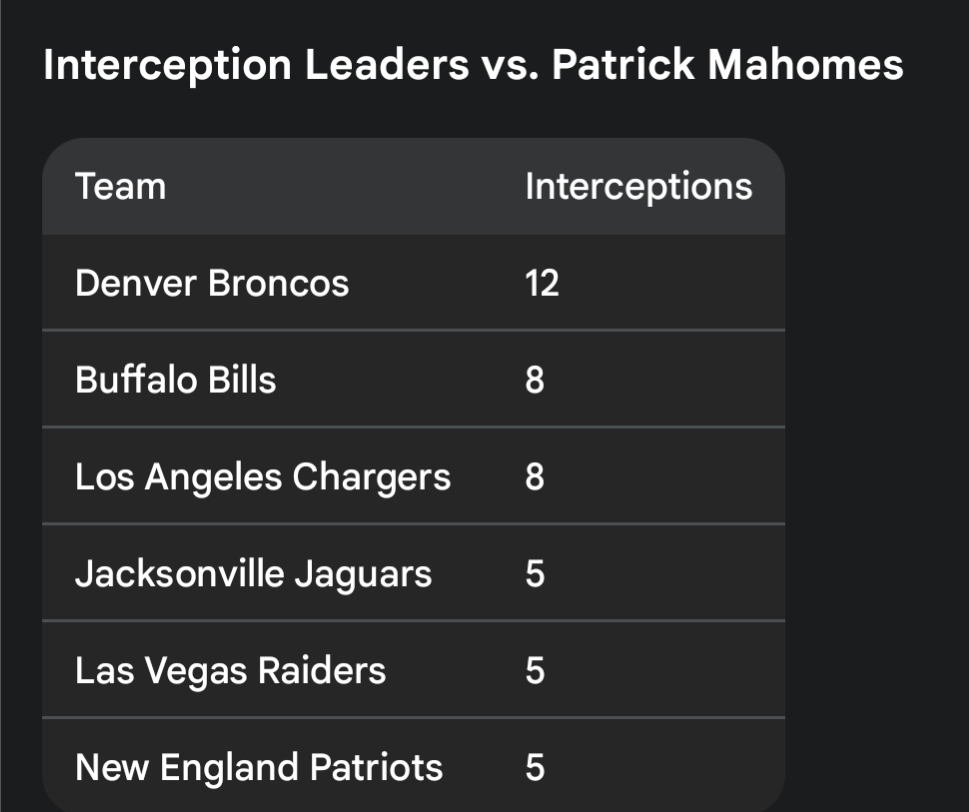 Interception Leaders vs. Patrick Mahomes

| Team | Interceptions |
|---|---|
| Denver Broncos | 12 |
| Buffalo Bills | 8 |
| Los Angeles Chargers | 8 |
| Jacksonville Jaguars | 5 |
| Las Vegas Raiders | 5 |
| New England Patriots | 5 |